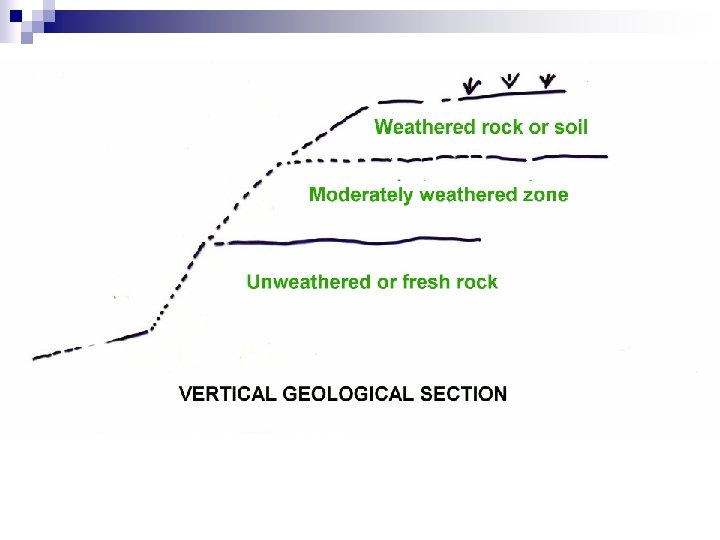 Weathered rock or soil

Moderately weathered zone

Unweathered or fresh rock

VERTICAL GEOLOGICAL SECTION